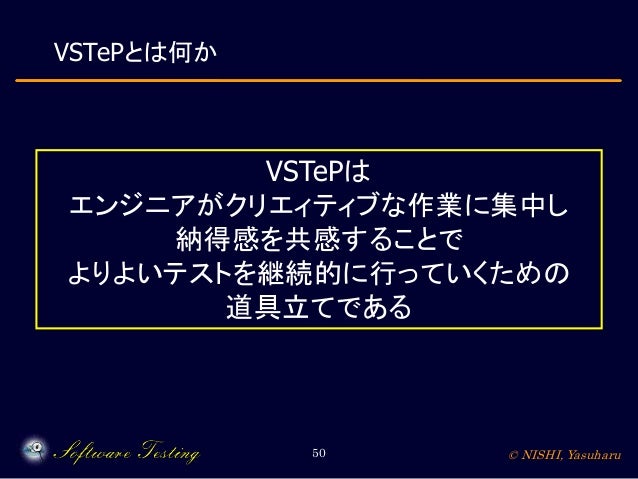 VSTePとは何か

VSTePは
エンジニアがクリエィティブな作業に集中し
納得感を共感することで
よりよいテストを継続的に行っていくための
道具立てである

Software Testing

50

© NISHI, Yasuharu